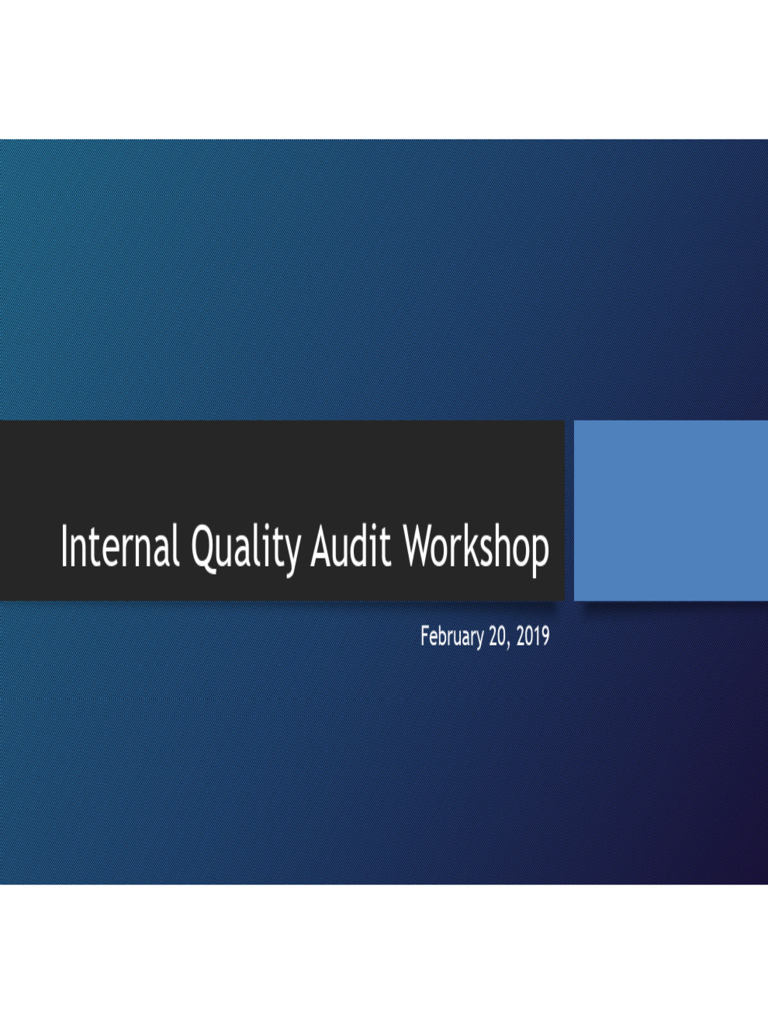 Internal Quality Audit Workshop

February 20, 2019